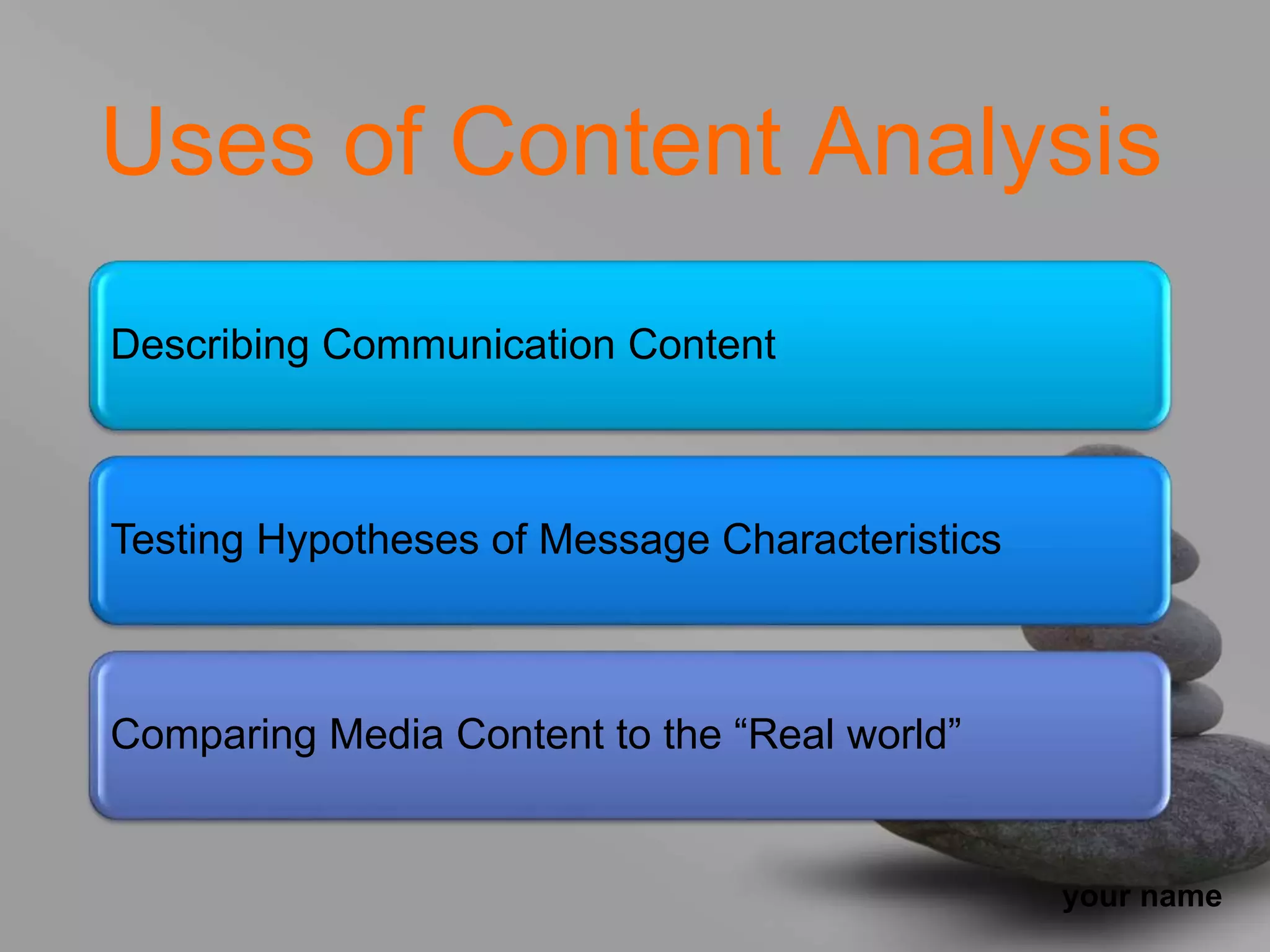 Uses of Content Analysis

Describing Communication Content

Testing Hypotheses of Message Characteristics

Comparing Media Content to the “Real world”

your name